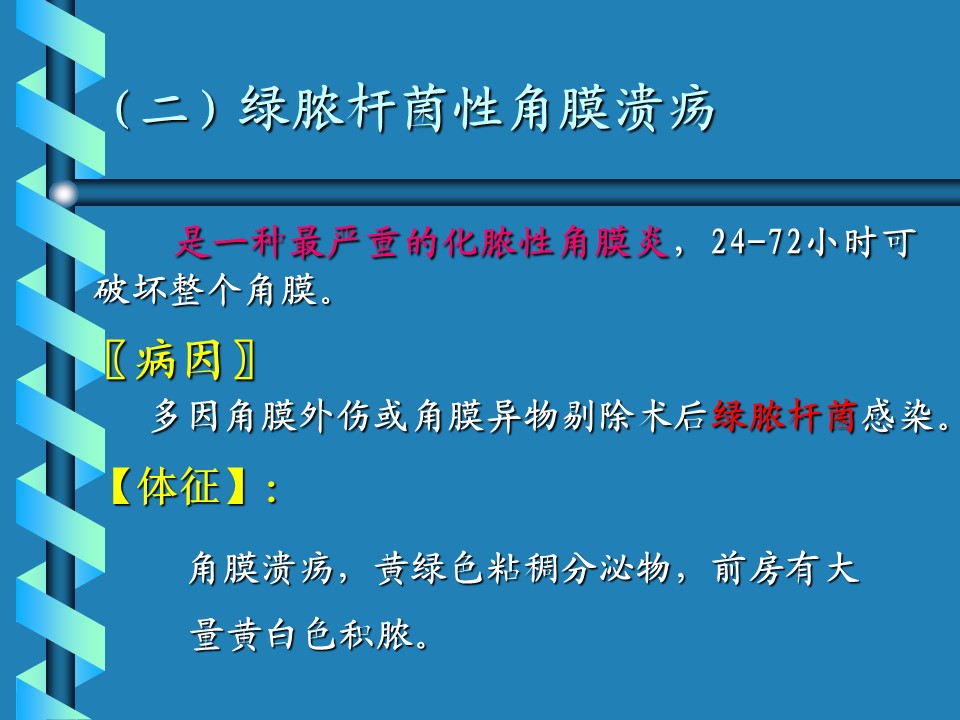 （二）绿脓杆菌性角膜溃疡

是一种最严重的化脓性角膜炎，24-72小时可破坏整个角膜。

〖病因〗

多因角膜外伤或角膜异物剔除术后绿脓杆菌感染。

【体征】：

角膜溃疡，黄绿色粘稠分泌物，前房有大量黄白色积脓。